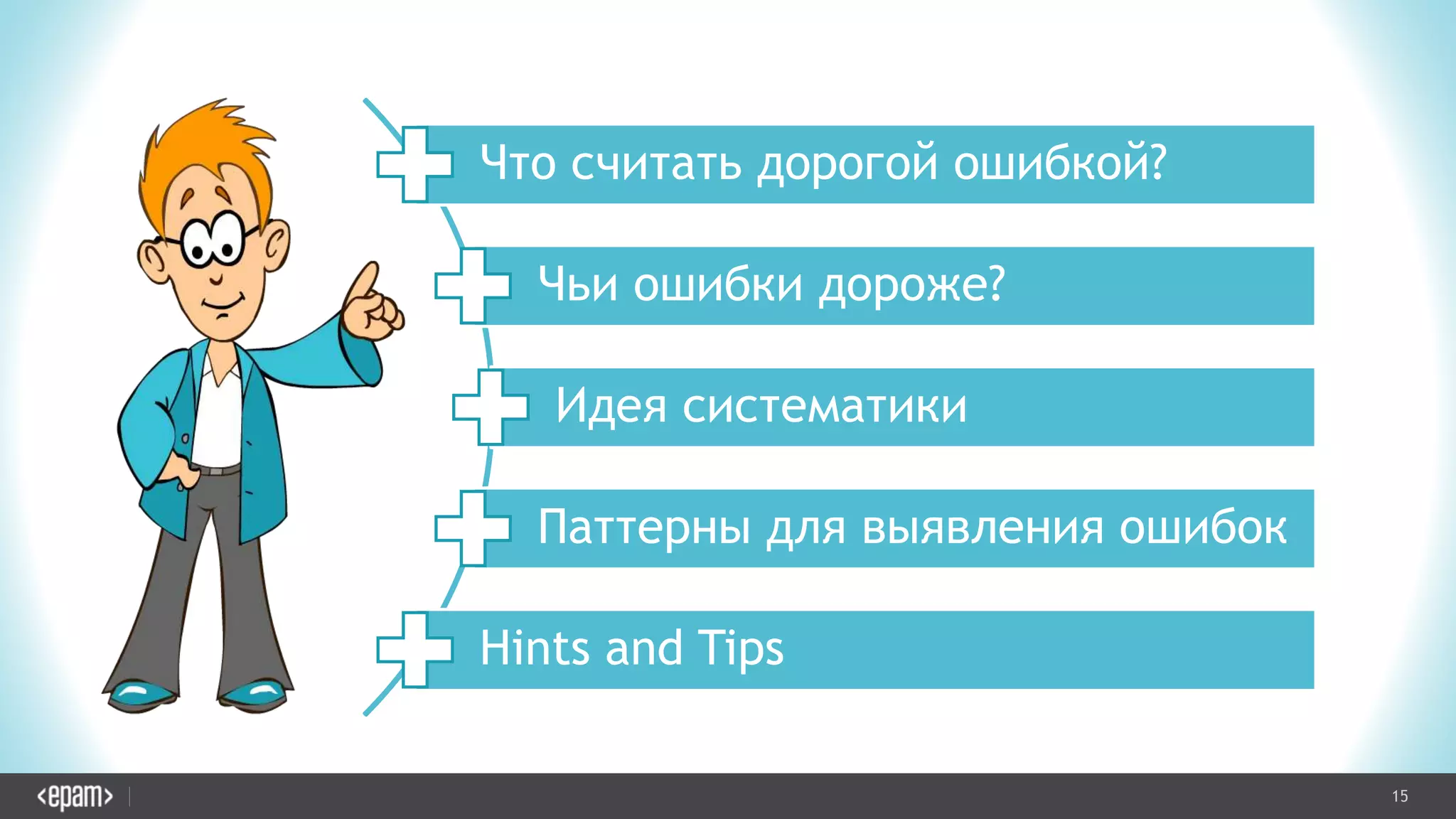 Что считать дорогой ошибкой?

Чьи ошибки дороже?

Идея систематики

Паттерны для выявления ошибок

Hints and Tips

<epam>

15